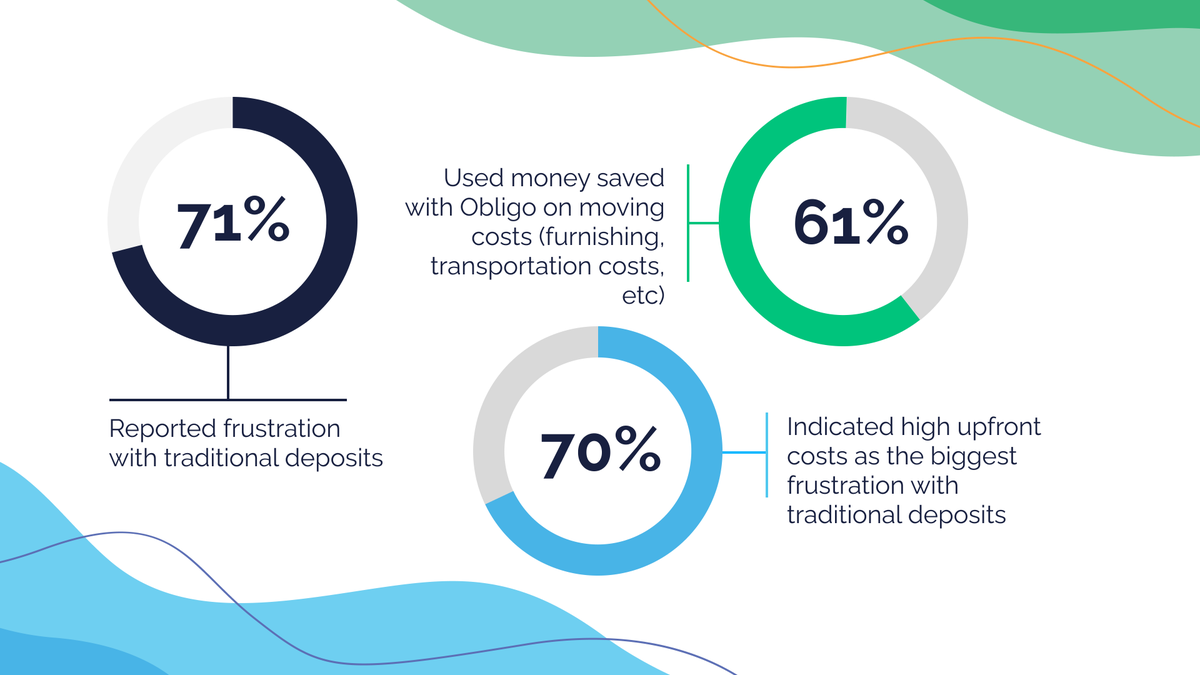 71%

Reported frustration with traditional deposits

Used money saved with Obligo on moving costs (furnishing, transportation costs, etc)

61%

70%

Indicated high upfront costs as the biggest frustration with traditional deposits